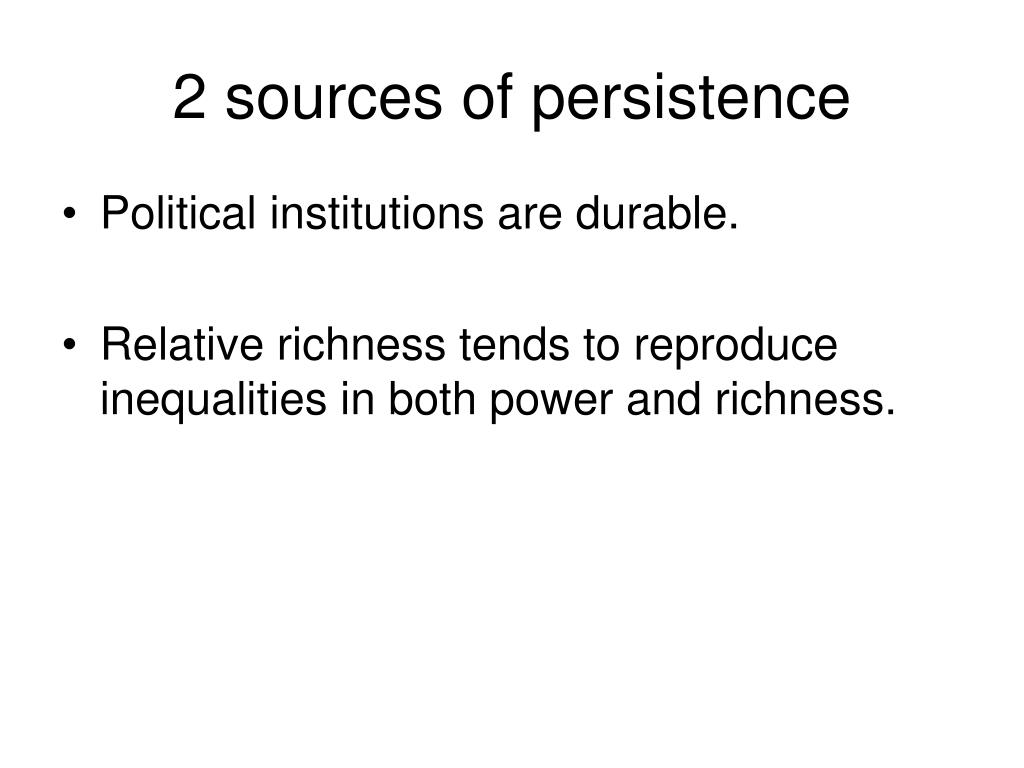 2 sources of persistence

• Political institutions are durable.

• Relative richness tends to reproduce inequalities in both power and richness.